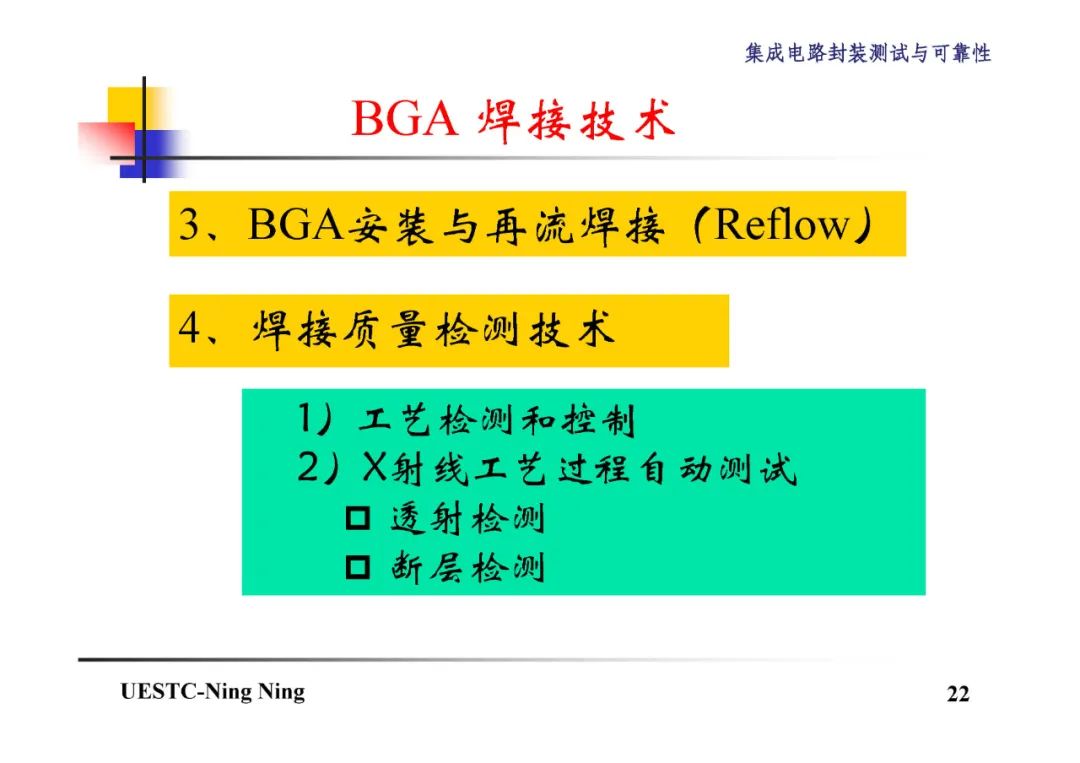 集成电路封装测试与可靠性

BGA 焊接技术

3、BGA安装与再流焊接（Reflow）

4、焊接质量检测技术

1）工艺检测和控制
2）X射线工艺过程自动测试
□ 透射检测
□ 断层检测

UESTC-Ning Ning

22